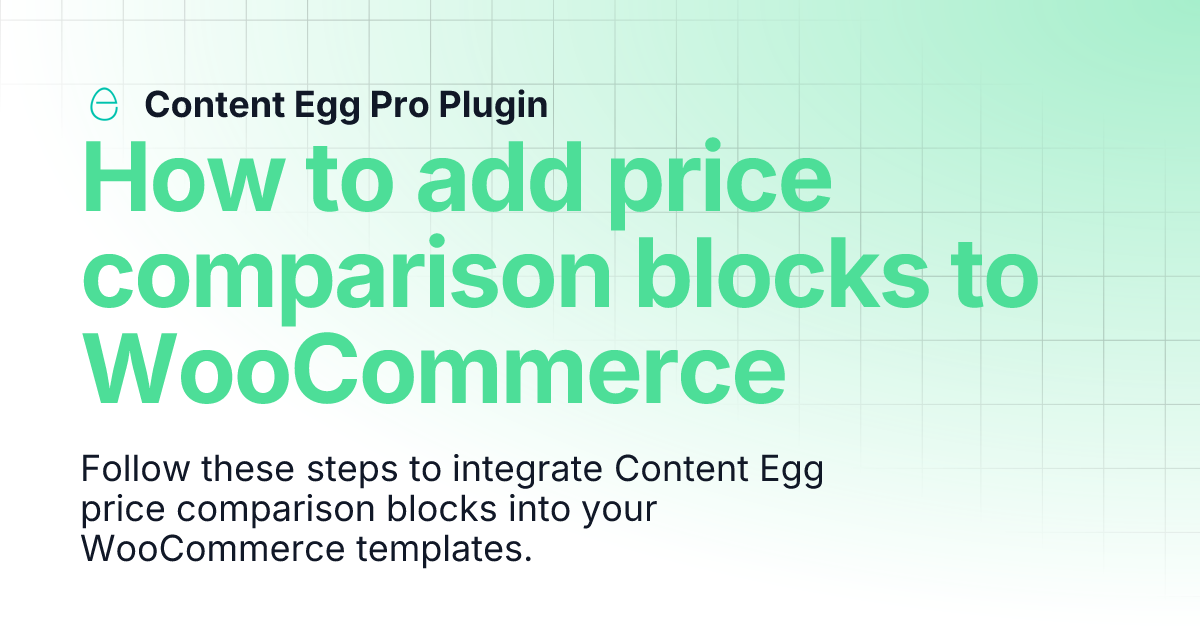 Content Egg Pro Plugin

How to add price comparison blocks to WooCommerce

Follow these steps to integrate Content Egg price comparison blocks into your WooCommerce templates.